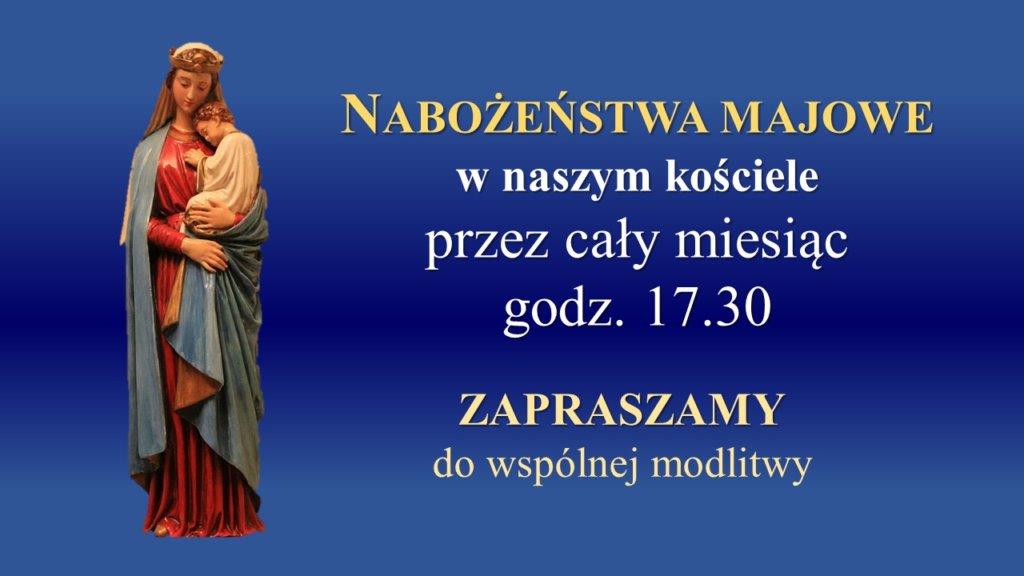 NABOŻEŃSTWA MAJOWE
w naszym kościele
przez cały miesiąc
godz. 17.30

ZAPRASZAMY
do wspólnej modlitwy